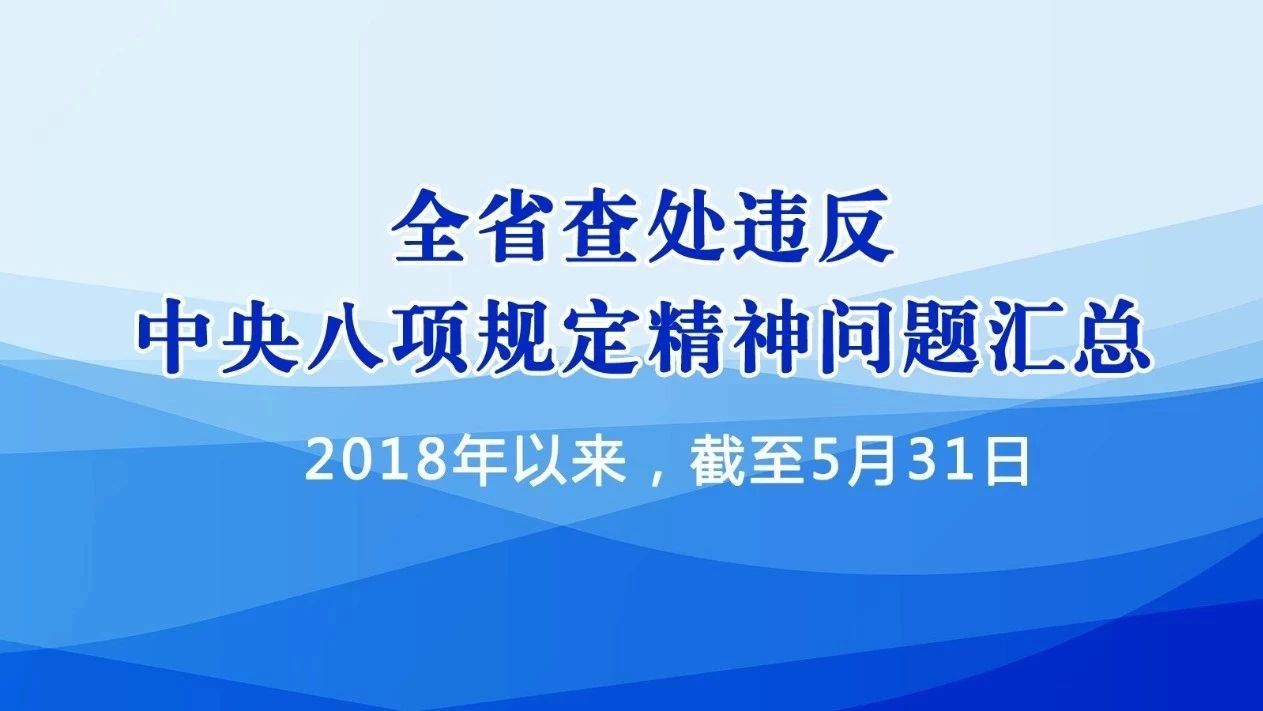 全省查处违反
中央八项规定精神问题汇总

2018年以来，截至5月31日